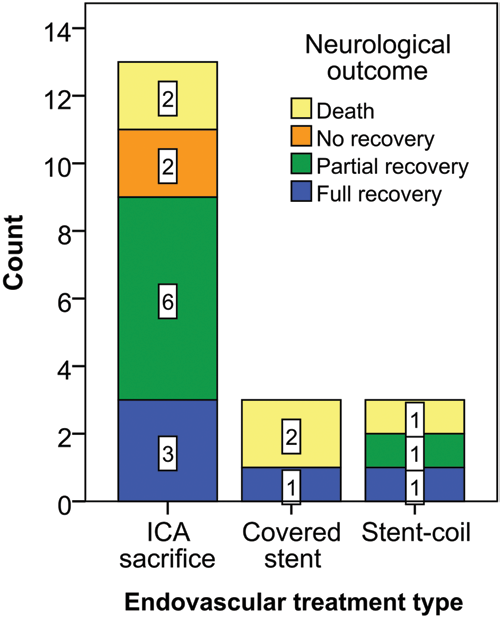 Count

14
12
10
8
6
4
2
0

Neurological outcome
Death
No recovery
Partial recovery
Full recovery

2
2
6
3

2
1

1
1
1

ICA sacrifice
Covered stent
Stent-coil

Endovascular treatment type